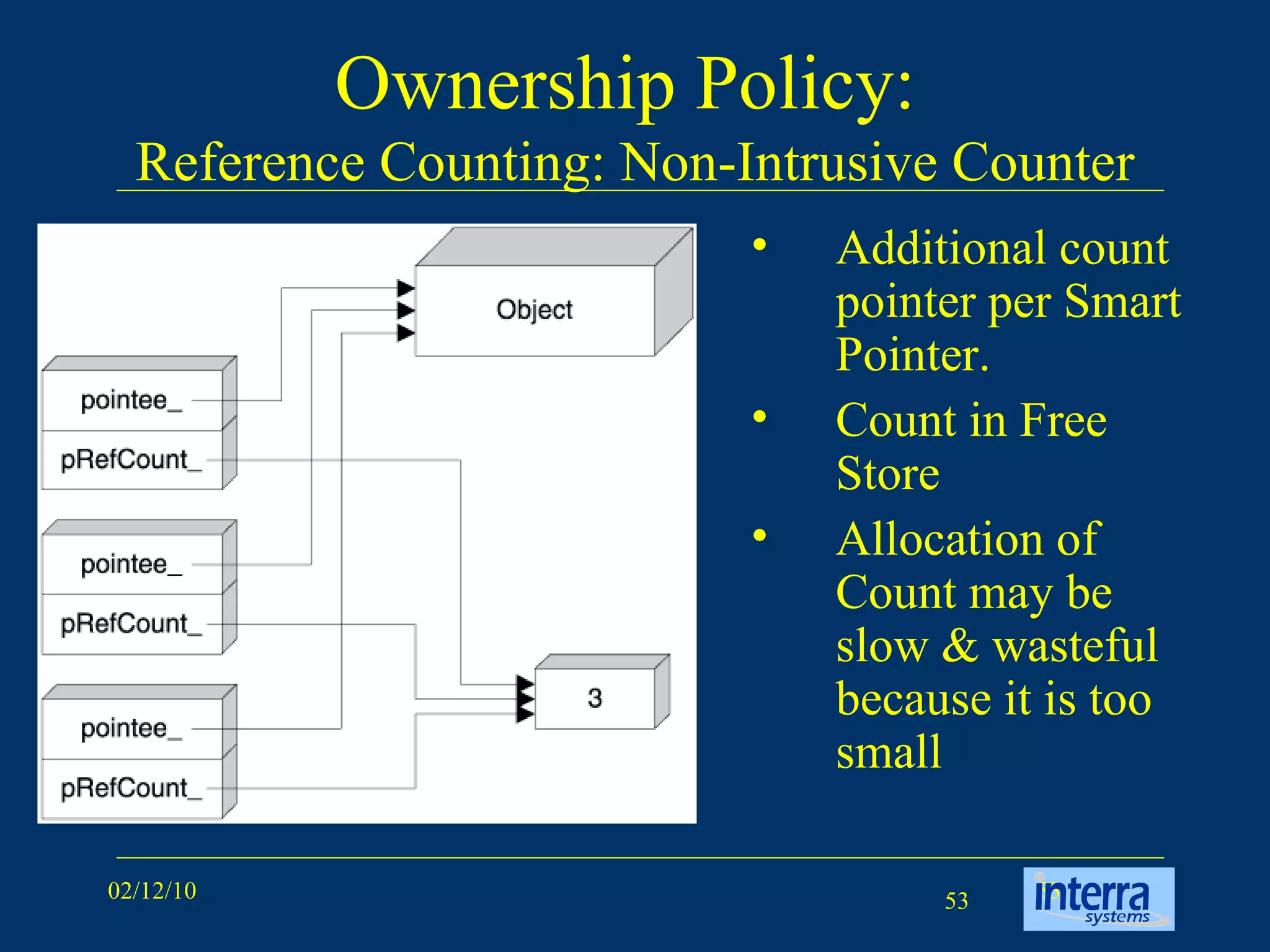 Ownership Policy:
Reference Counting: Non-Intrusive Counter

Object

pointee_
pRefCount_

pointee_
pRefCount_

pointee_
pRefCount_

3

• Additional count pointer per Smart Pointer.
• Count in Free Store
• Allocation of Count may be slow & wasteful because it is too small

02/12/10

53

interra systems